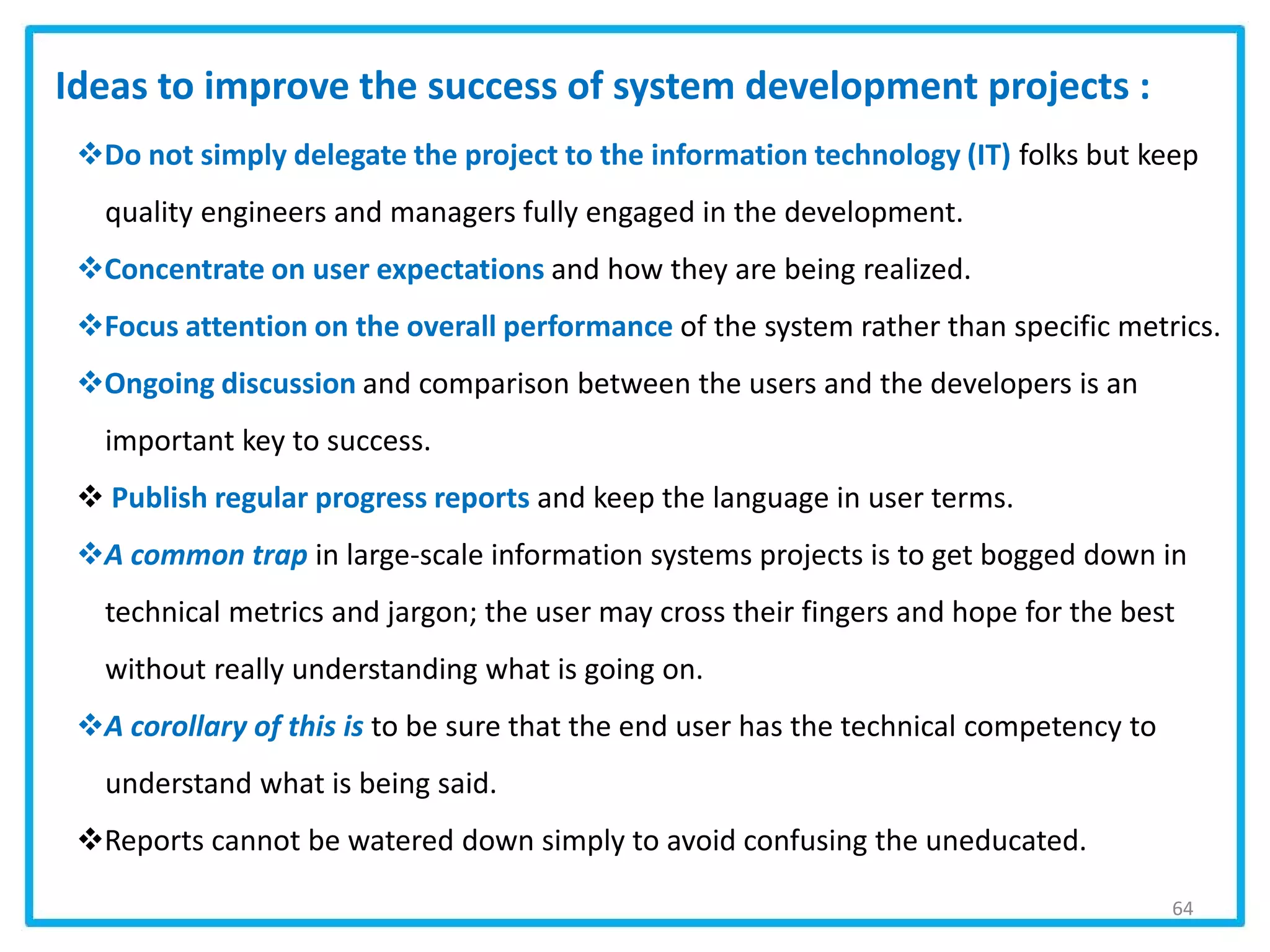 Ideas to improve the success of system development projects :

❖Do not simply delegate the project to the information technology (IT) folks but keep quality engineers and managers fully engaged in the development.

❖Concentrate on user expectations and how they are being realized.

❖Focus attention on the overall performance of the system rather than specific metrics.

❖Ongoing discussion and comparison between the users and the developers is an important key to success.

❖ Publish regular progress reports and keep the language in user terms.

❖A common trap in large-scale information systems projects is to get bogged down in technical metrics and jargon; the user may cross their fingers and hope for the best without really understanding what is going on.

❖A corollary of this is to be sure that the end user has the technical competency to understand what is being said.

❖Reports cannot be watered down simply to avoid confusing the uneducated.

64